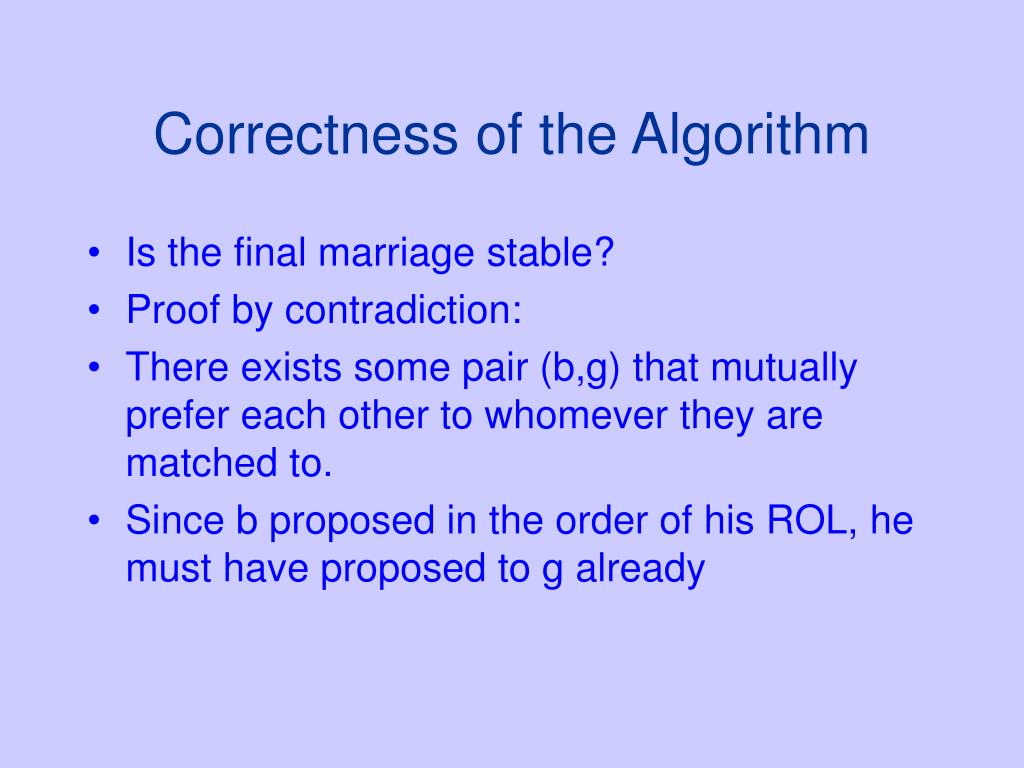 Correctness of the Algorithm

• Is the final marriage stable?
• Proof by contradiction:
• There exists some pair (b,g) that mutually prefer each other to whomever they are matched to.
• Since b proposed in the order of his ROL, he must have proposed to g already